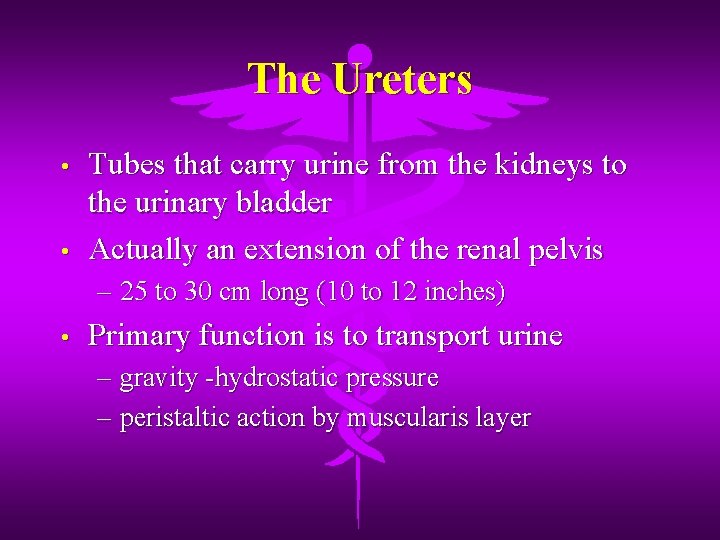 The Ureters

• Tubes that carry urine from the kidneys to the urinary bladder

• Actually an extension of the renal pelvis
– 25 to 30 cm long (10 to 12 inches)

• Primary function is to transport urine
– gravity -hydrostatic pressure
– peristaltic action by muscularis layer